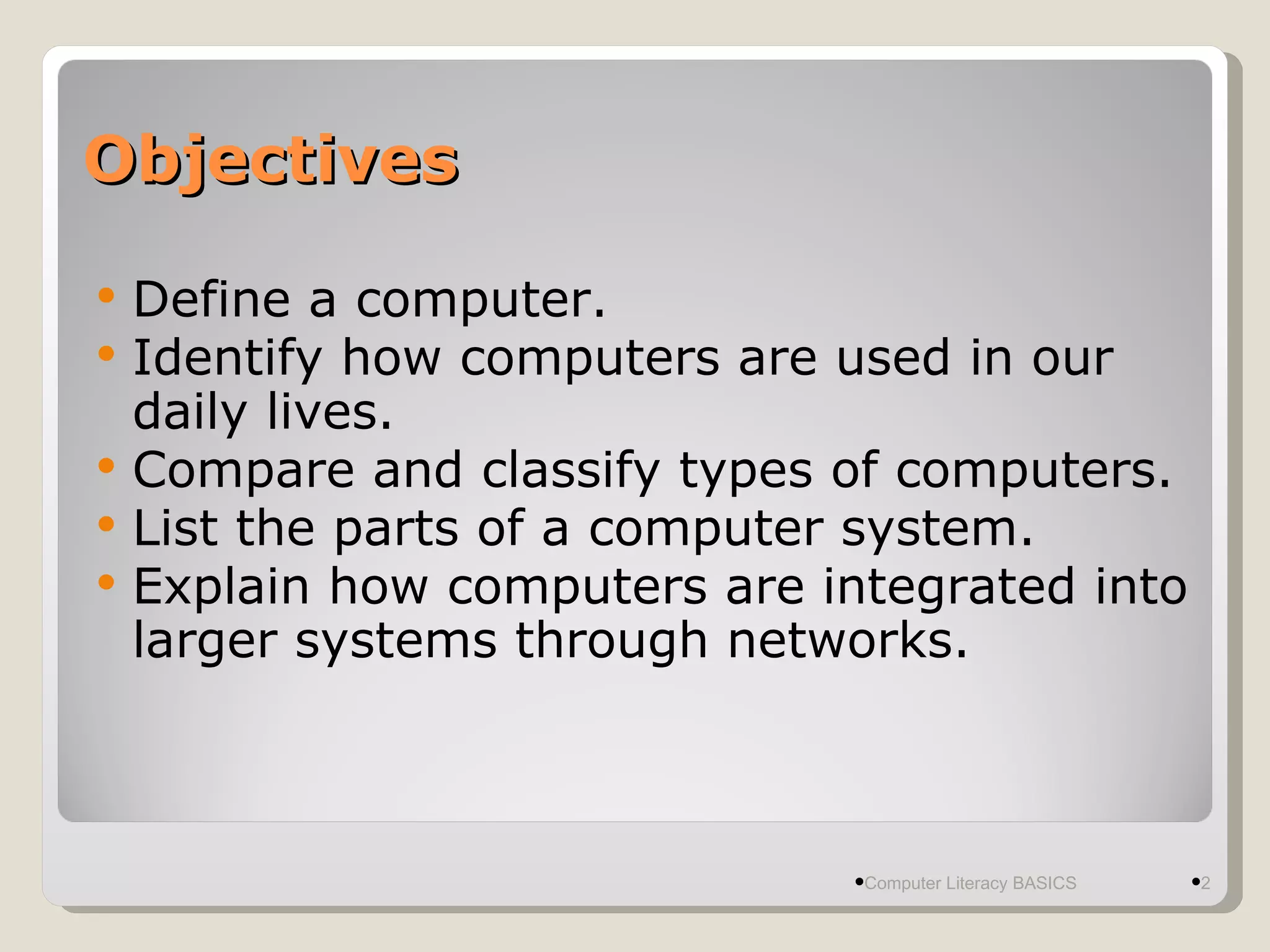 Objectives

• Define a computer.
• Identify how computers are used in our daily lives.
• Compare and classify types of computers.
• List the parts of a computer system.
• Explain how computers are integrated into larger systems through networks.

•Computer Literacy BASICS •2